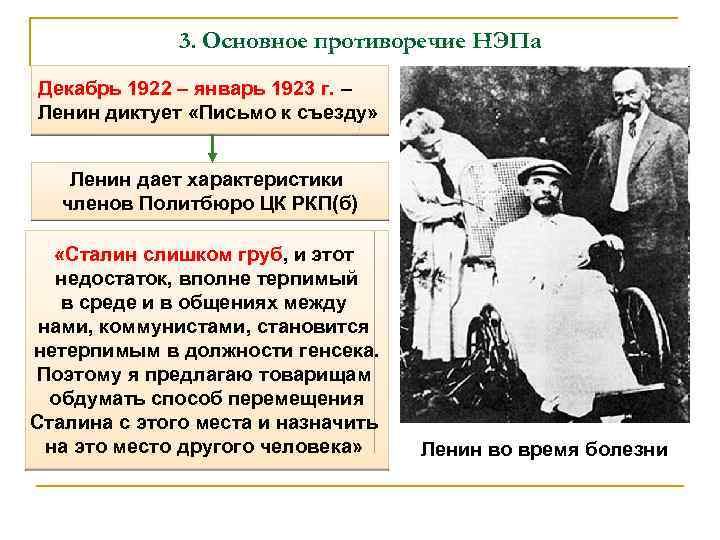 3. Основное противоречие НЭПа

Декабрь 1922 – январь 1923 г. – Ленин диктует «Письмо к съезду»

Ленин дает характеристики членов Политбюро ЦК РКП(б)

«Сталин слишком груб, и этот недостаток, вполне терпимый в среде и в общениях между нами, коммунистами, становится нетерпимым в должности генсека. Поэтому я предлагаю товарищам обдумать способ перемещения Сталина с этого места и назначить на это место другого человека»

Ленин во время болезни